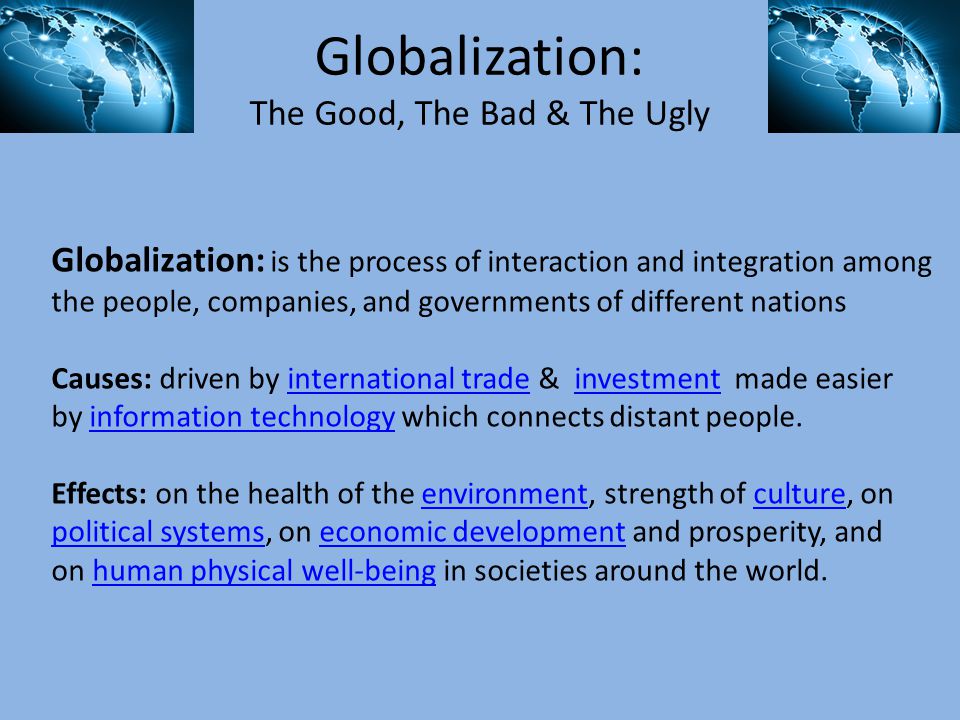 Globalization:
The Good, The Bad & The Ugly

Globalization: is the process of interaction and integration among the people, companies, and governments of different nations

Causes: driven by international trade & investment made easier by information technology which connects distant people.

Effects: on the health of the environment, strength of culture, on political systems, on economic development and prosperity, and on human physical well-being in societies around the world.